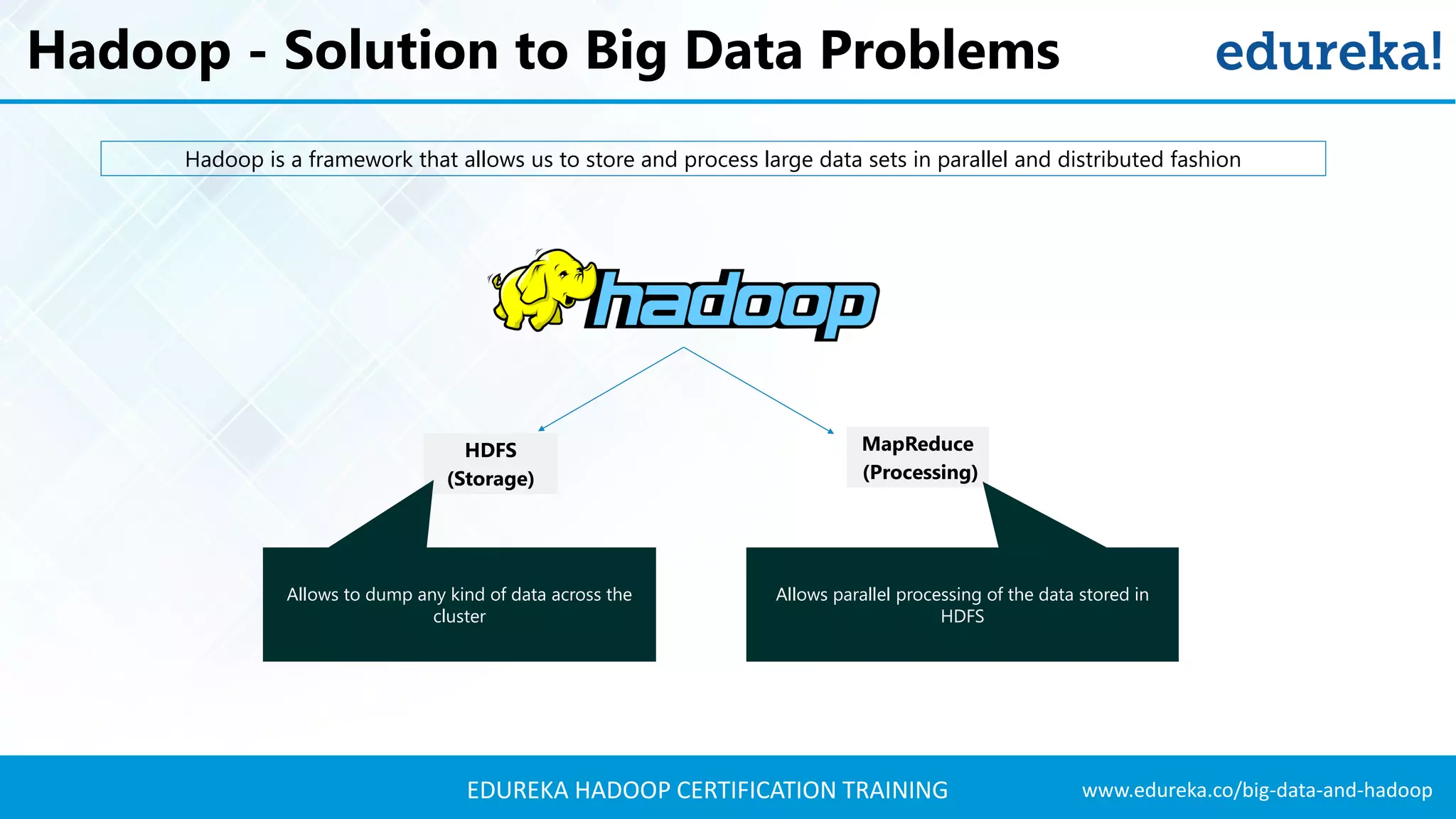 Hadoop - Solution to Big Data Problems

edureka!

Hadoop is a framework that allows us to store and process large data sets in parallel and distributed fashion

hadoop

HDFS
(Storage)

MapReduce
(Processing)

Allows to dump any kind of data across the cluster

Allows parallel processing of the data stored in HDFS

EDUREKA HADOOP CERTIFICATION TRAINING

www.edureka.co/big-data-and-hadoop